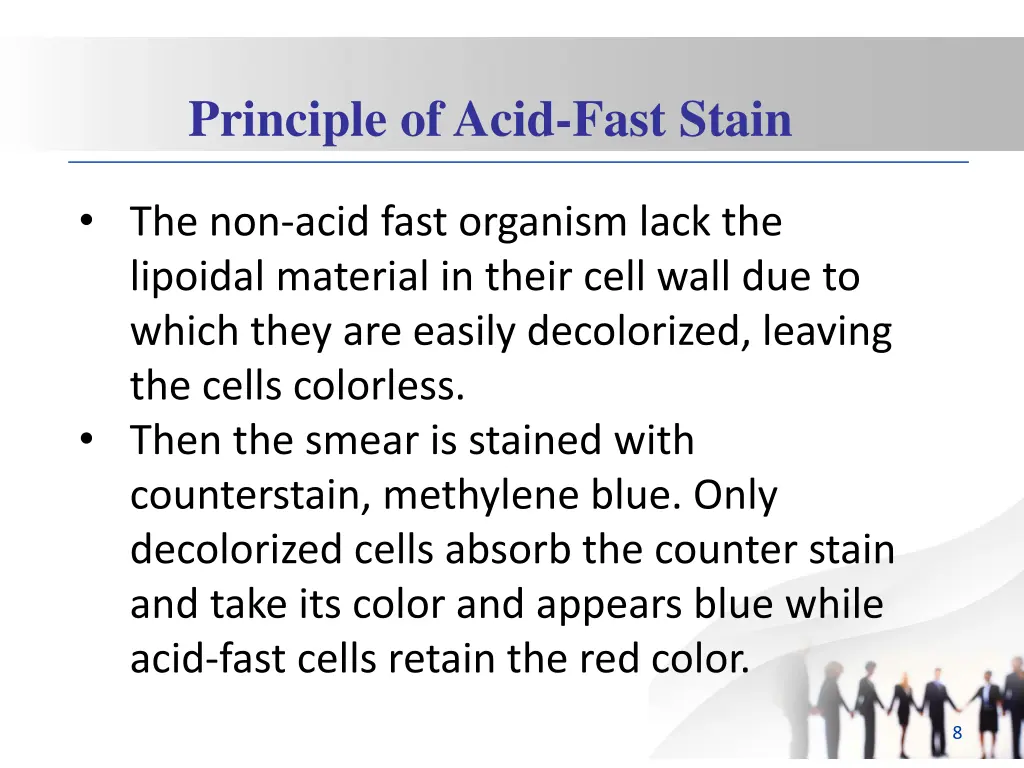 Principle of Acid-Fast Stain

• The non-acid fast organism lack the lipoidal material in their cell wall due to which they are easily decolorized, leaving the cells colorless.
• Then the smear is stained with counterstain, methylene blue. Only decolorized cells absorb the counter stain and take its color and appears blue while acid-fast cells retain the red color.

8